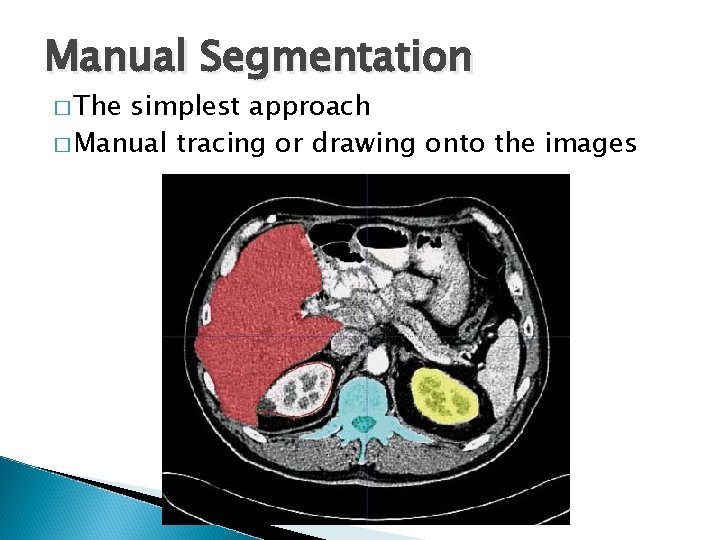 Manual Segmentation

□ The simplest approach

□ Manual tracing or drawing onto the images